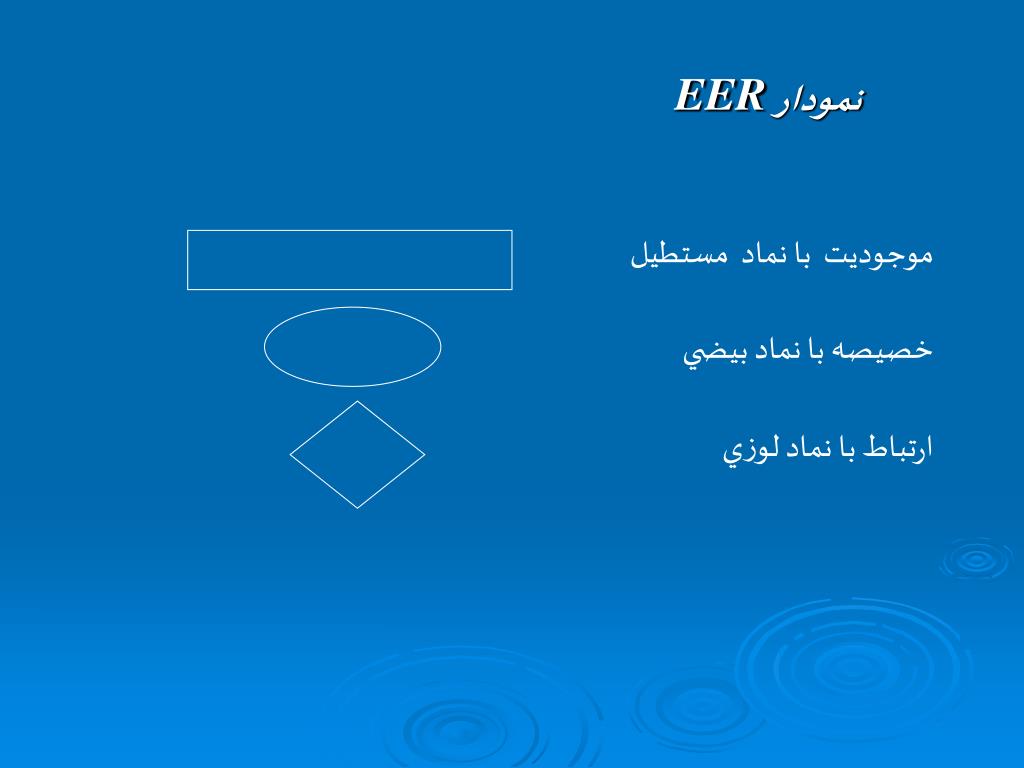 نمودار EER

موجوديت با نماد مستطيل

خصيصه با نماد بيضي

ارتباط با نماد لوزي